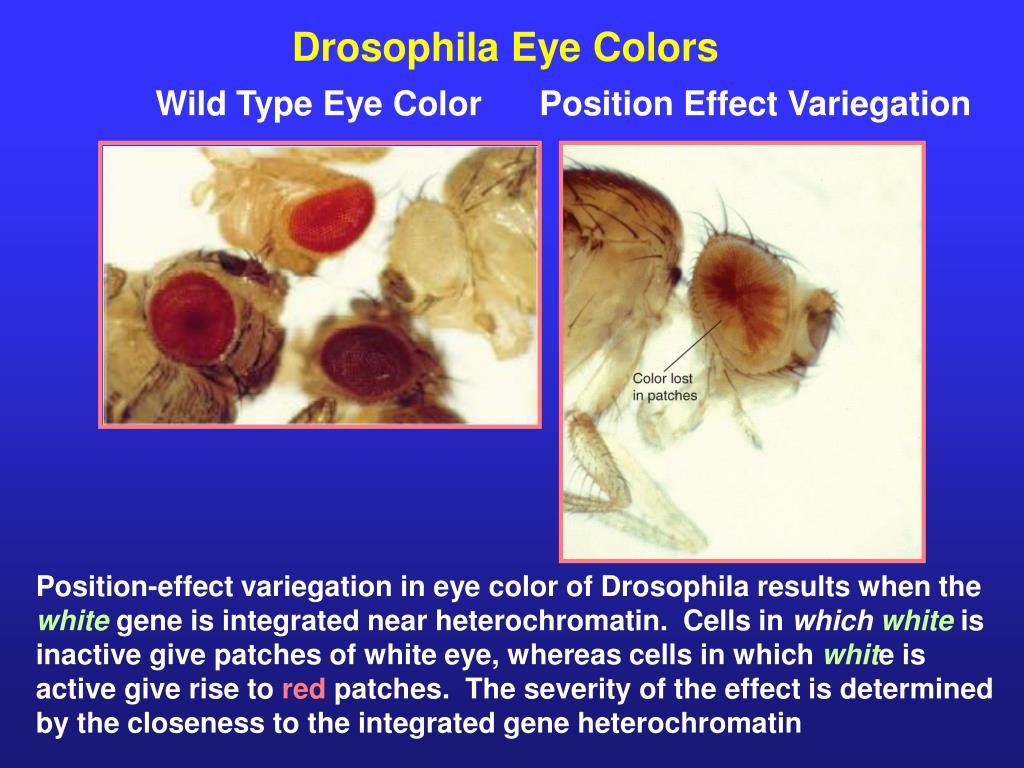 Drosophila Eye Colors

Wild Type Eye Color

Position Effect Variegation

Color lost in patches

Position-effect variegation in eye color of Drosophila results when the white gene is integrated near heterochromatin. Cells in which white is inactive give patches of white eye, whereas cells in which white is active give rise to red patches. The severity of the effect is determined by the closeness to the integrated gene heterochromatin